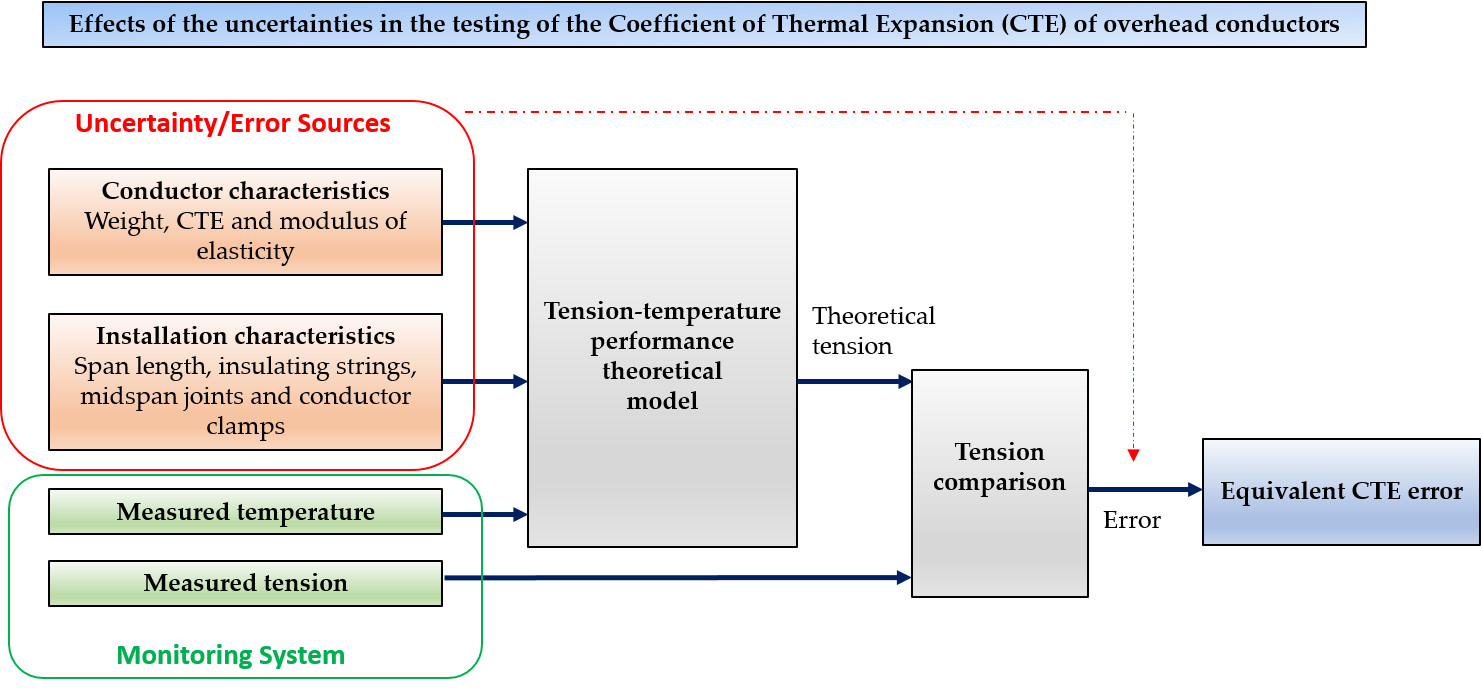 Effects of the uncertainties in the testing of the Coefficient of Thermal Expansion (CTE) of overhead conductors

Uncertainty/Error Sources

Conductor characteristics
Weight, CTE and modulus of elasticity

Installation characteristics
Span length, insulating strings, midspan joints and conductor clamps

Measured temperature

Measured tension

Monitoring System

Tension-temperature performance theoretical model

Theoretical tension

Tension comparison

Error

Equivalent CTE error